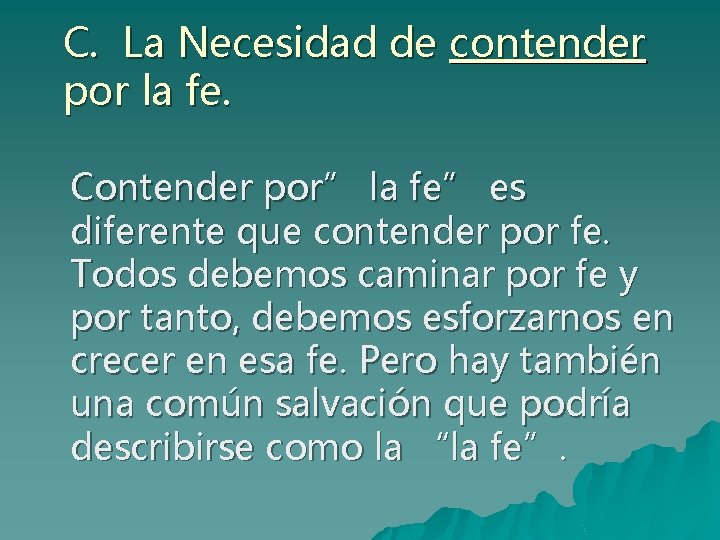 C. La Necesidad de contender por la fe.

Contender por” la fe” es diferente que contender por fe. Todos debemos caminar por fe y por tanto, debemos esforzarnos en crecer en esa fe. Pero hay también una común salvación que podría describirse como la “la fe”.